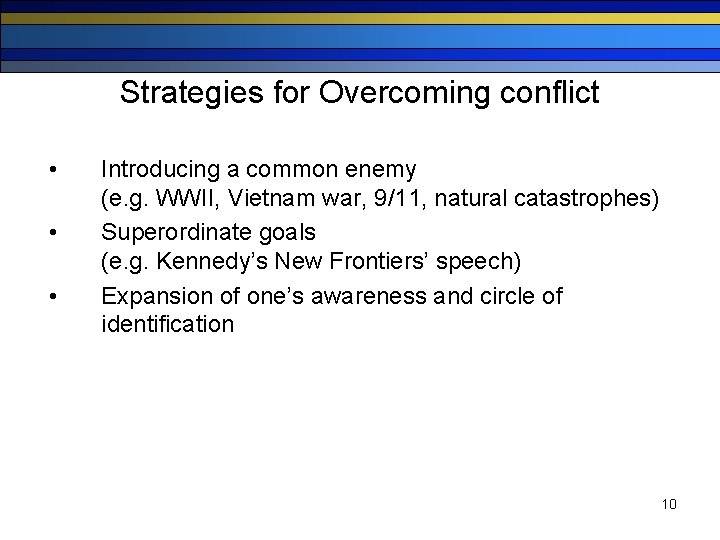 Strategies for Overcoming conflict

• Introducing a common enemy
(e.g. WWII, Vietnam war, 9/11, natural catastrophes)

• Superordinate goals
(e.g. Kennedy's New Frontiers' speech)

• Expansion of one's awareness and circle of identification

10